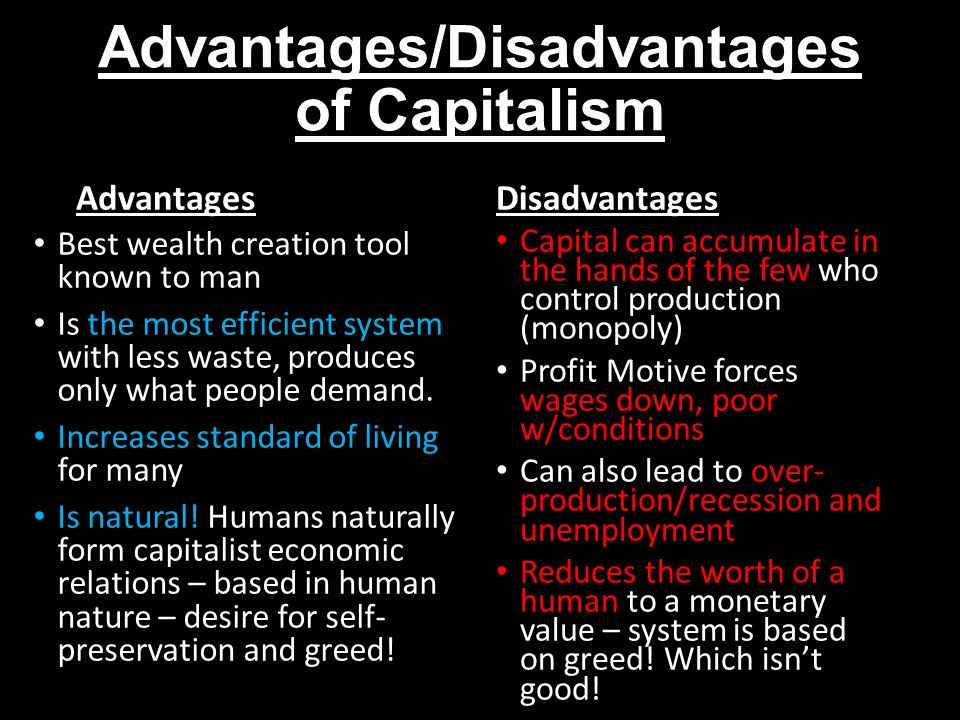 Advantages/Disadvantages of Capitalism

Advantages

• Best wealth creation tool known to man

• Is the most efficient system with less waste, produces only what people demand.

• Increases standard of living for many

• Is natural! Humans naturally form capitalist economic relations – based in human nature – desire for self-preservation and greed!

Disadvantages

• Capital can accumulate in the hands of the few who control production (monopoly)

• Profit Motive forces wages down, poor w/conditions

• Can also lead to over-production/recession and unemployment

• Reduces the worth of a human to a monetary value – system is based on greed! Which isn't good!